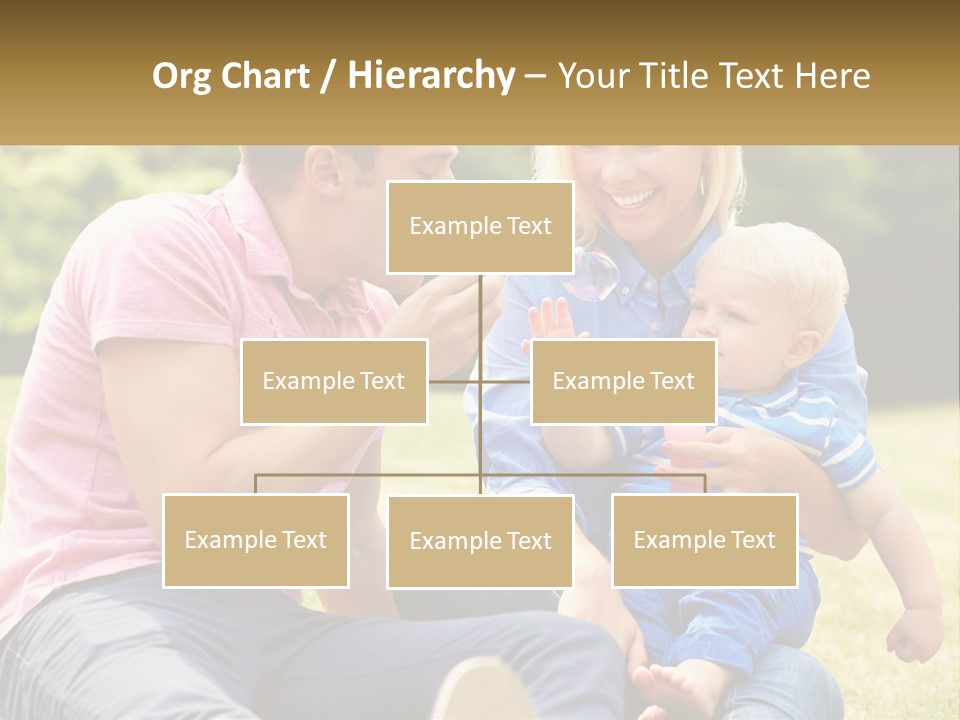 Org Chart / Hierarchy – Your Title Text Here

Example Text

Example Text

Example Text

Example Text

Example Text

Example Text